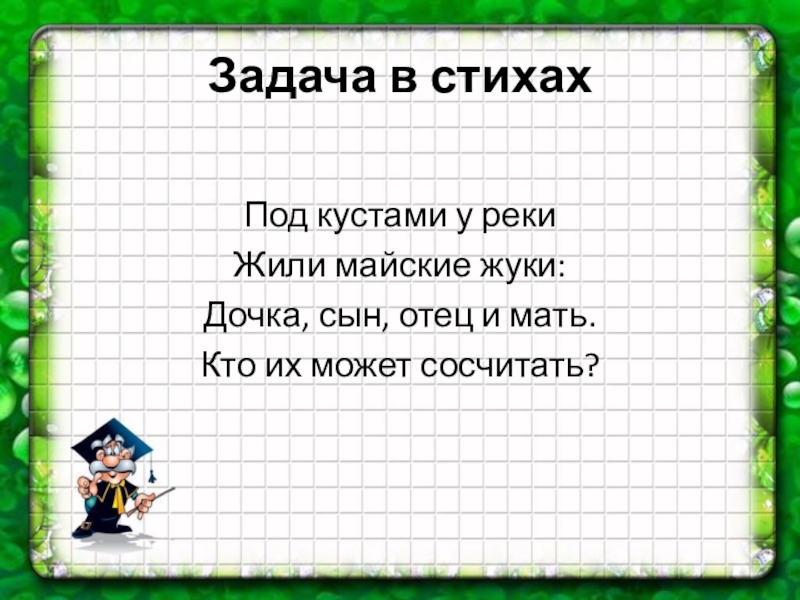 Задача в стихах

Под кустами у реки
Жили майские жуки:
Дочка, сын, отец и мать.
Кто их может сосчитать?